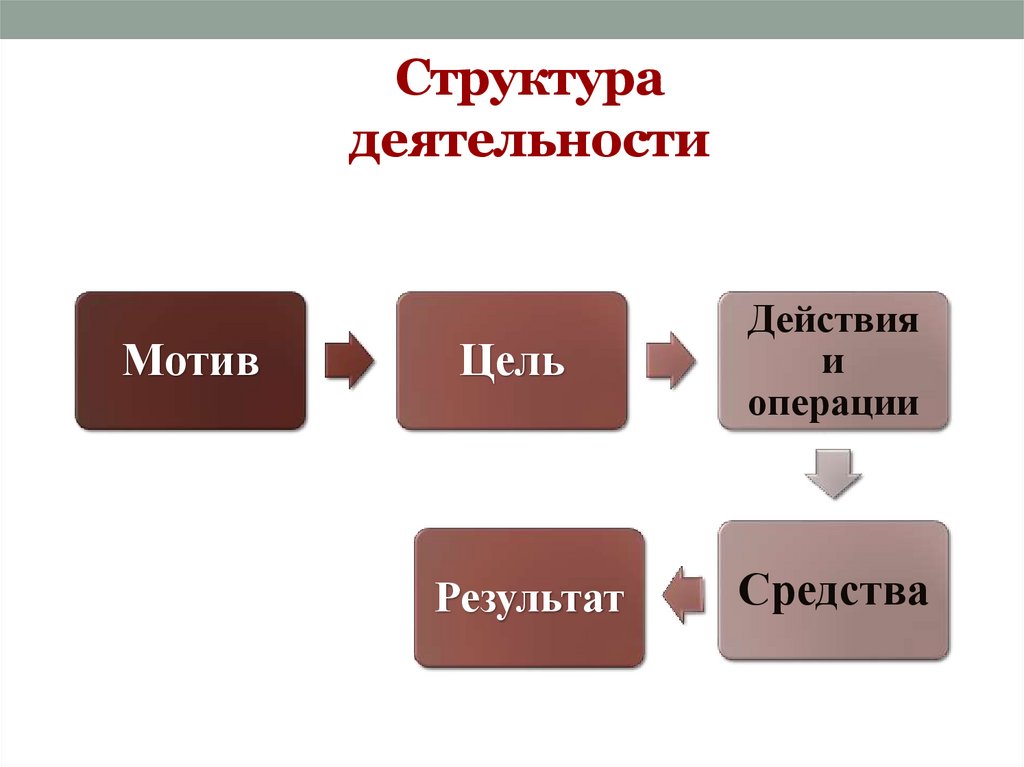 Структура деятельности

Мотив

Цель

Действия и операции

Средства

Результат